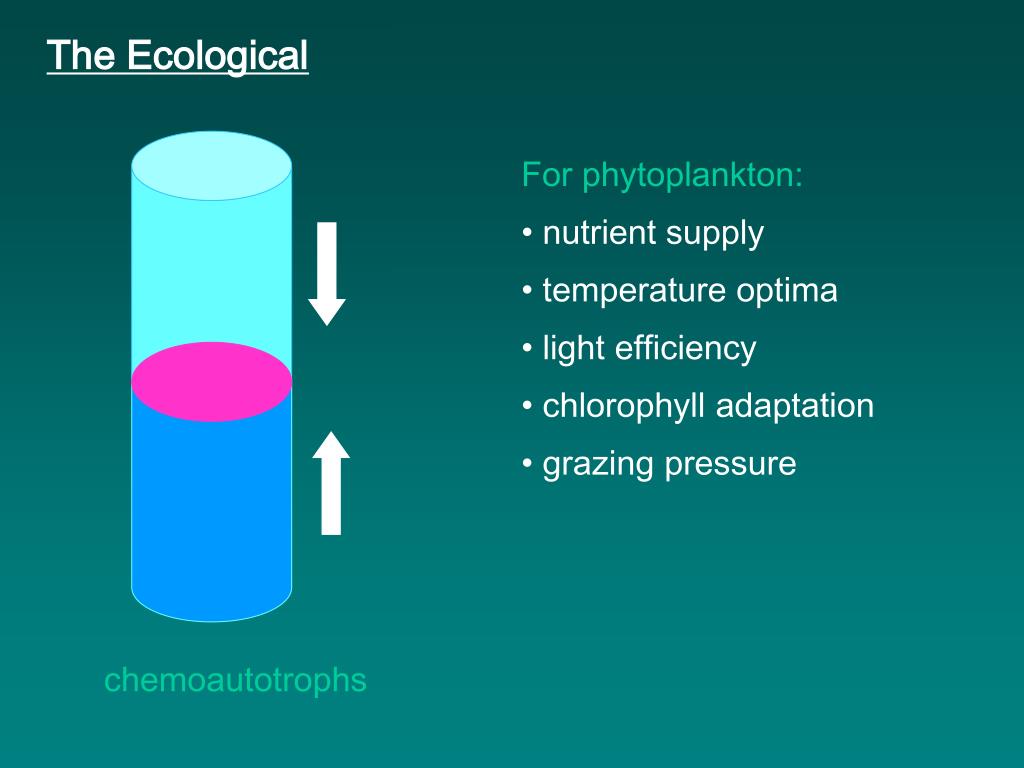 The Ecological

For phytoplankton:

• nutrient supply

• temperature optima

• light efficiency

• chlorophyll adaptation

• grazing pressure

chemoautotrophs